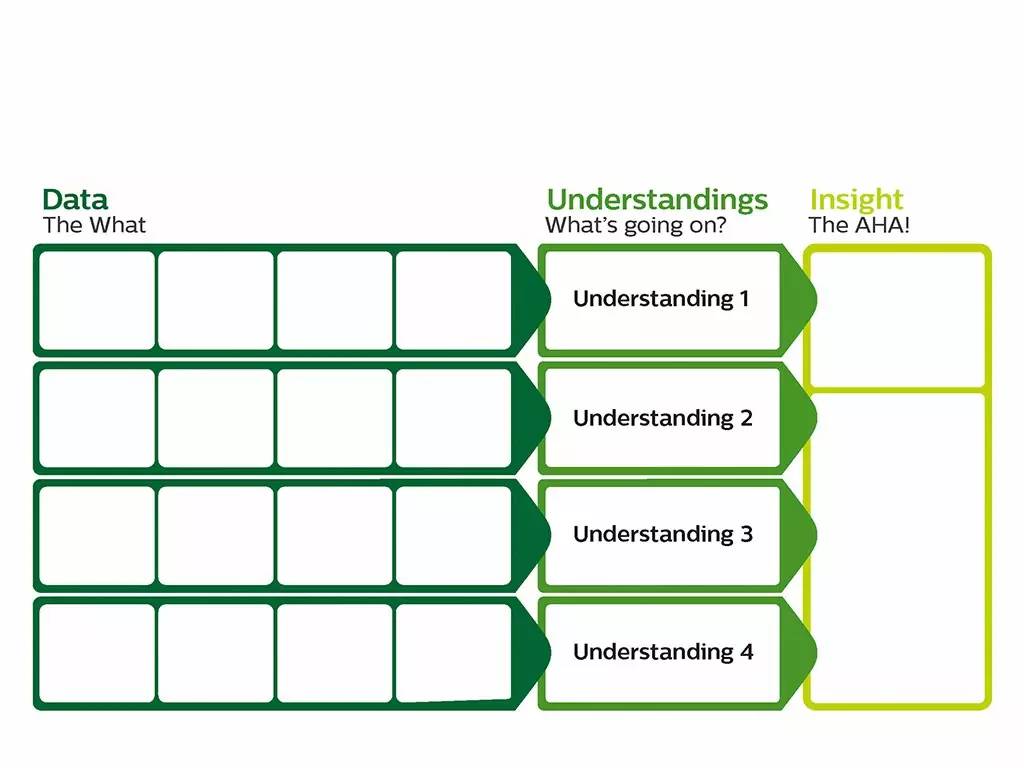 Data
The What

Understandings
What's going on?

Insight
The AHA!

Understanding 1

Understanding 2

Understanding 3

Understanding 4